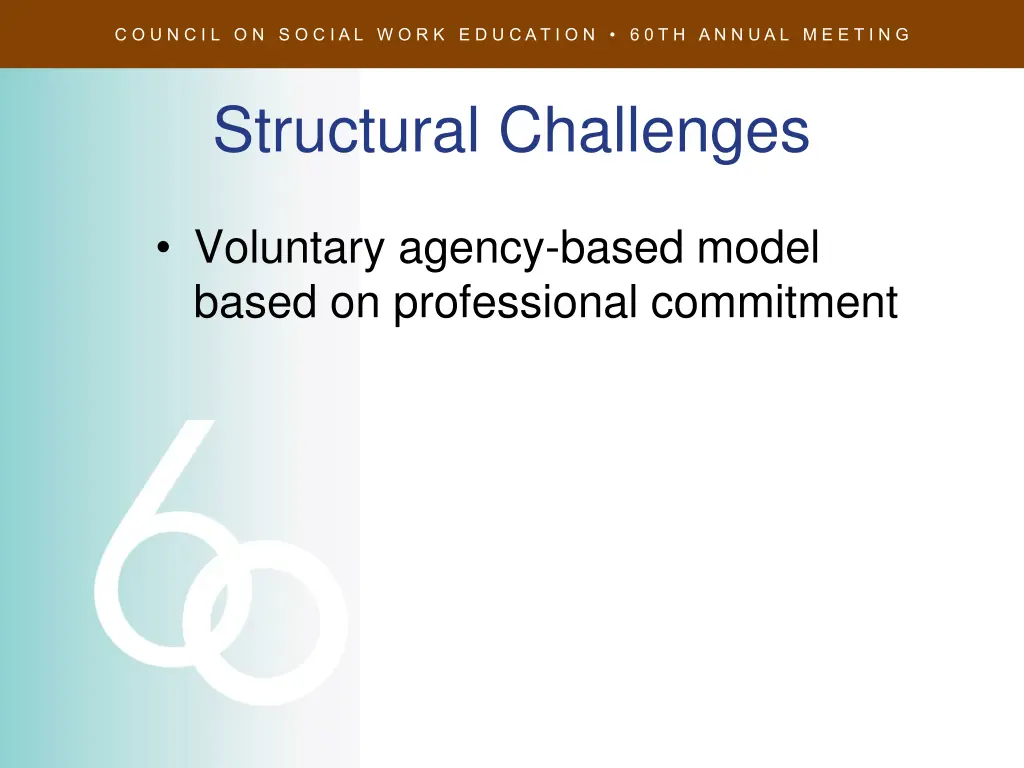 COUNCIL ON SOCIAL WORK EDUCATION • 60TH ANNUAL MEETING

Structural Challenges

• Voluntary agency-based model based on professional commitment

60